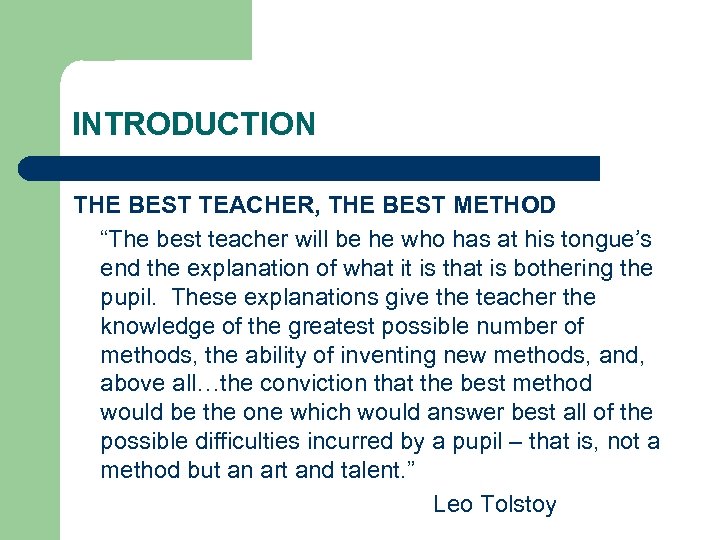 INTRODUCTION

THE BEST TEACHER, THE BEST METHOD

“The best teacher will be he who has at his tongue’s end the explanation of what it is that is bothering the pupil. These explanations give the teacher the knowledge of the greatest possible number of methods, the ability of inventing new methods, and, above all…the conviction that the best method would be the one which would answer best all of the possible difficulties incurred by a pupil – that is, not a method but an art and talent.”

Leo Tolstoy